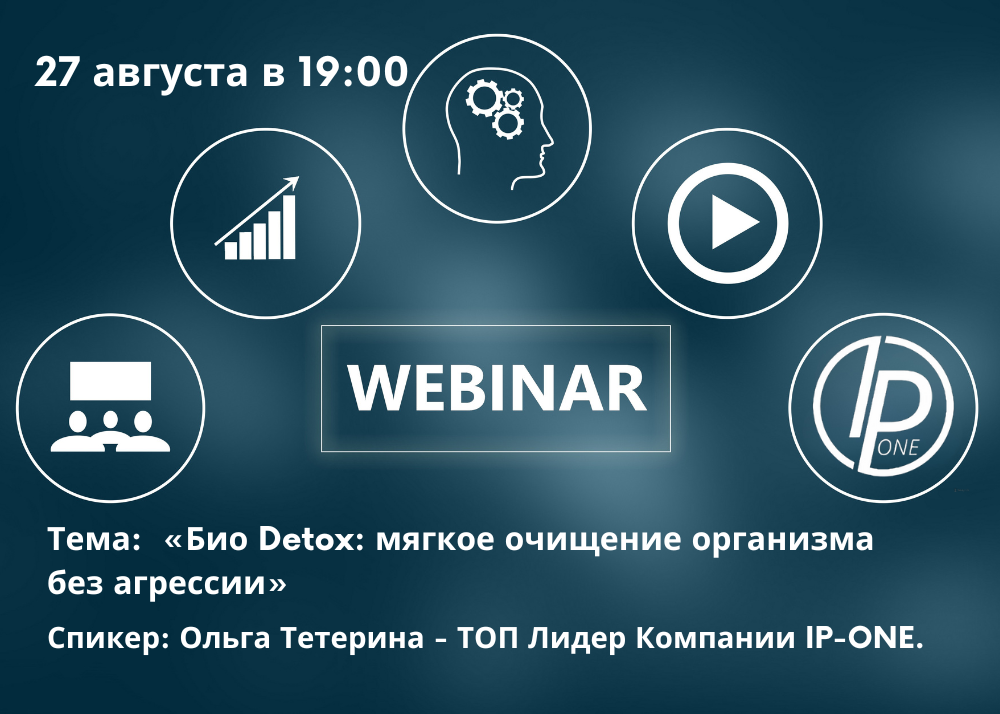 27 августа в 19:00

WEBINAR

IP ONE

Тема: «Био Detox: мягкое очищение организма без агрессии»

Спикер: Ольга Тетерина - ТОП Лидер Компании IP-ONE.